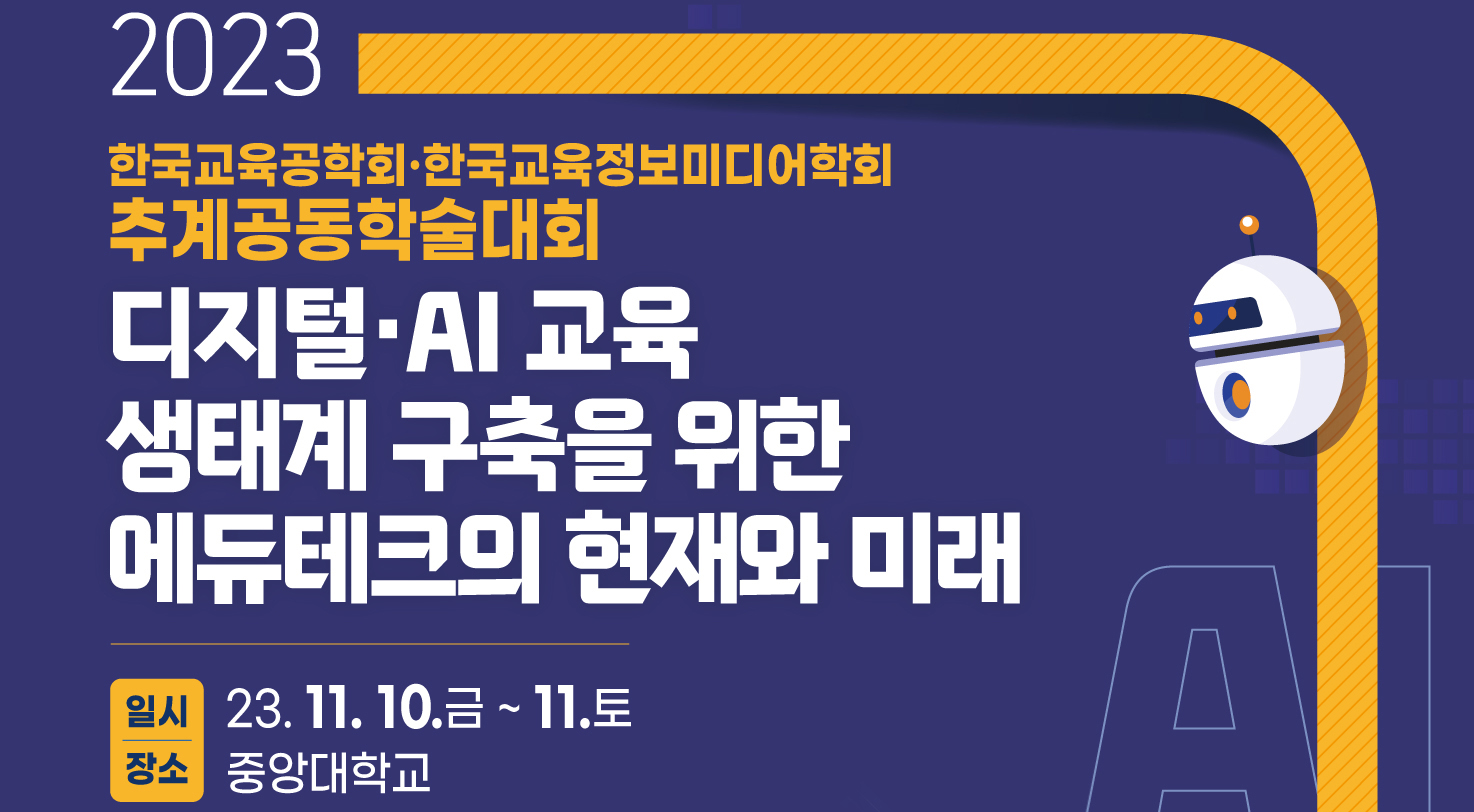 2023

한국교육공학회·한국교육정보미디어학회
추계공동학술대회

디지털·AI 교육
생태계 구축을 위한
에듀테크의 현재와 미래

일시 23. 11. 10.금 ~ 11.토
장소 중앙대학교

AI